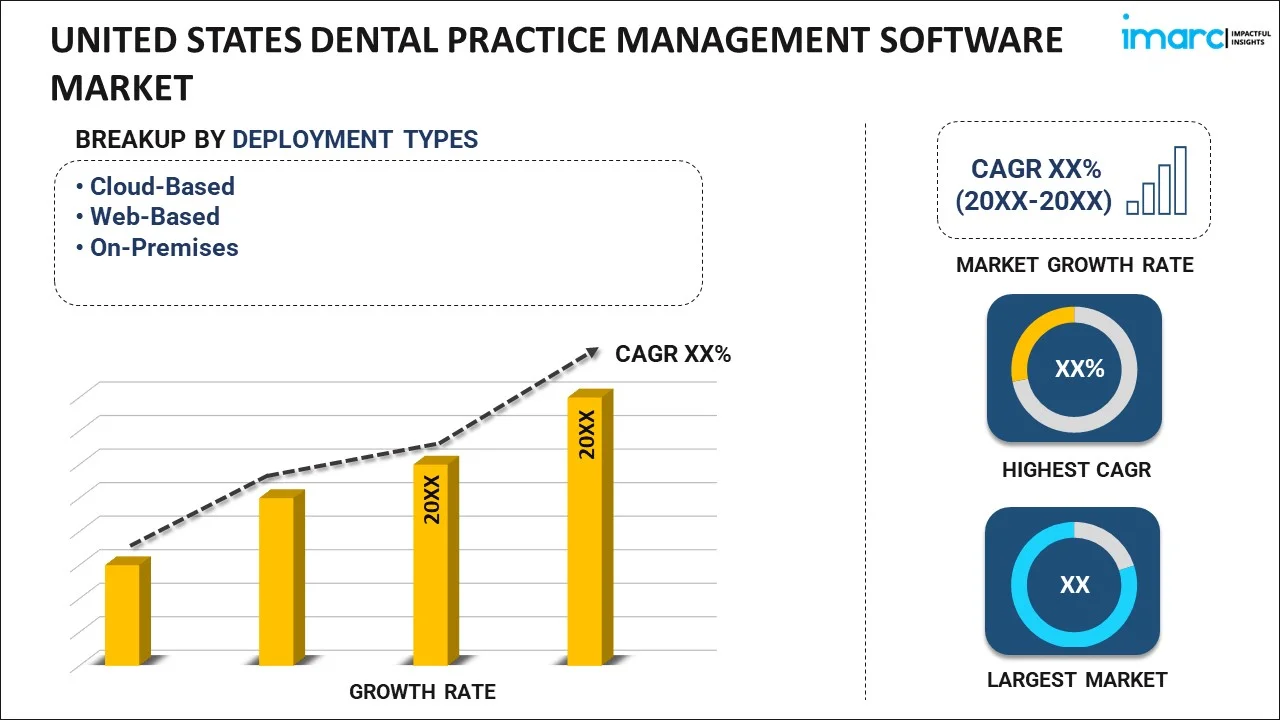 UNITED STATES DENTAL PRACTICE MANAGEMENT SOFTWARE MARKET

imarc IMPACTFUL INSIGHTS

BREAKUP BY DEPLOYMENT TYPES

• Cloud-Based
• Web-Based
• On-Premises

CAGR XX%

20XX

20XX

GROWTH RATE

CAGR XX% (20XX-20XX)

MARKET GROWTH RATE

XX%

HIGHEST CAGR

XX

LARGEST MARKET